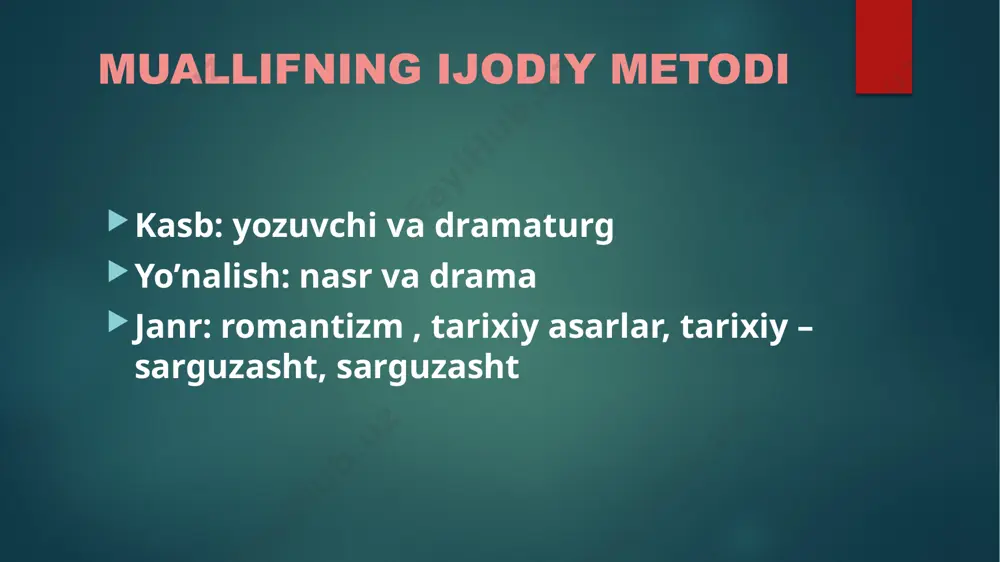 MUALLIFNING IJODIY METODI

Kasb: yozuvchi va dramaturg

Yo’nalish: nasr va drama

Janr: romantizm , tarixiy asarlar, tarixiy – sarguzasht, sarguzasht